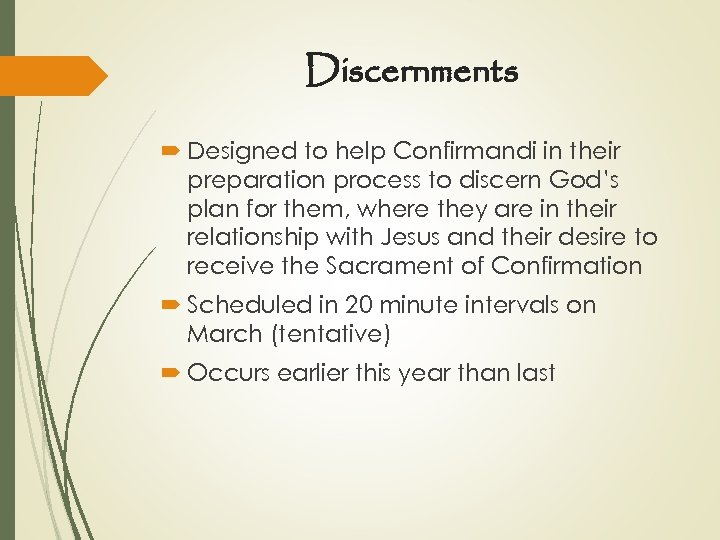 Discernments

Designed to help Confirmandi in their preparation process to discern God's plan for them, where they are in their relationship with Jesus and their desire to receive the Sacrament of Confirmation

Scheduled in 20 minute intervals on March (tentative)

Occurs earlier this year than last